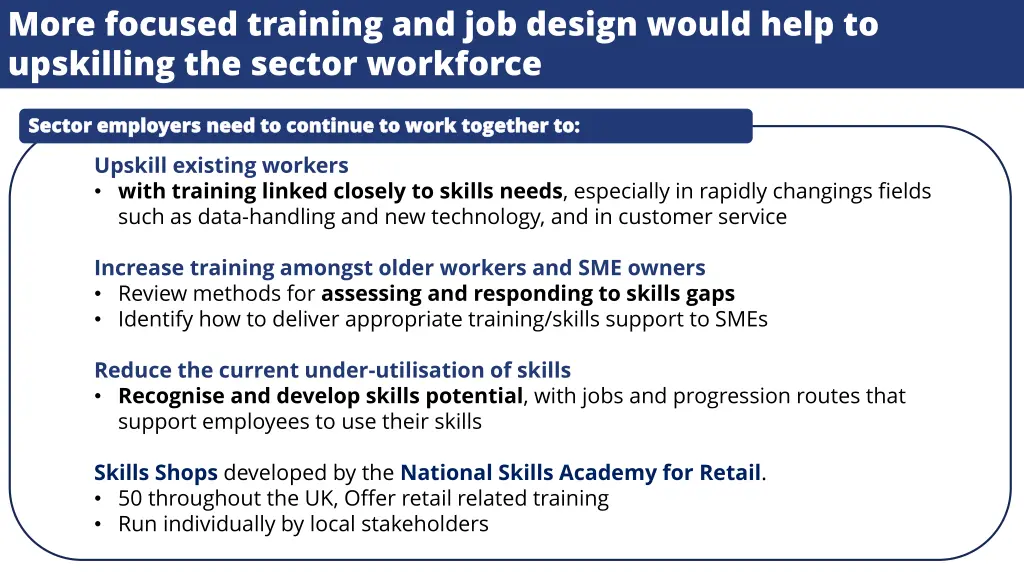 More focused training and job design would help to upskilling the sector workforce

Sector employers need to continue to work together to:

Upskill existing workers
• with training linked closely to skills needs, especially in rapidly changings fields such as data-handling and new technology, and in customer service

Increase training amongst older workers and SME owners
• Review methods for assessing and responding to skills gaps
• Identify how to deliver appropriate training/skills support to SMEs

Reduce the current under-utilisation of skills
• Recognise and develop skills potential, with jobs and progression routes that support employees to use their skills

Skills Shops developed by the National Skills Academy for Retail.
• 50 throughout the UK, Offer retail related training
• Run individually by local stakeholders